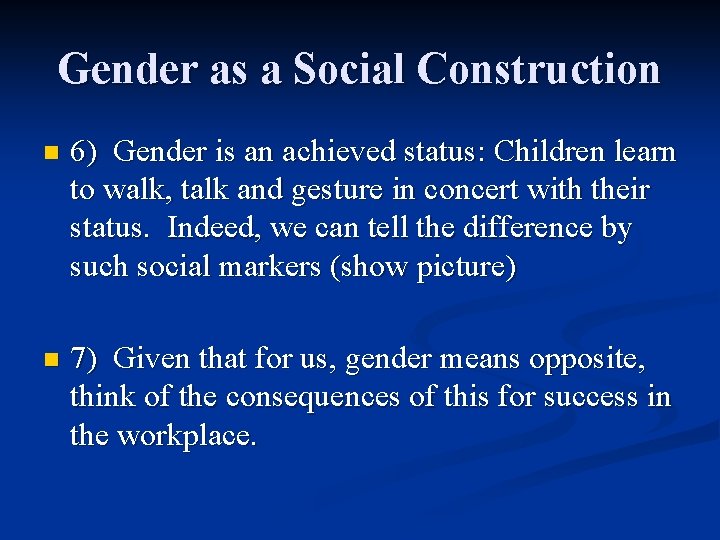 Gender as a Social Construction

6) Gender is an achieved status: Children learn to walk, talk and gesture in concert with their status. Indeed, we can tell the difference by such social markers (show picture)

7) Given that for us, gender means opposite, think of the consequences of this for success in the workplace.